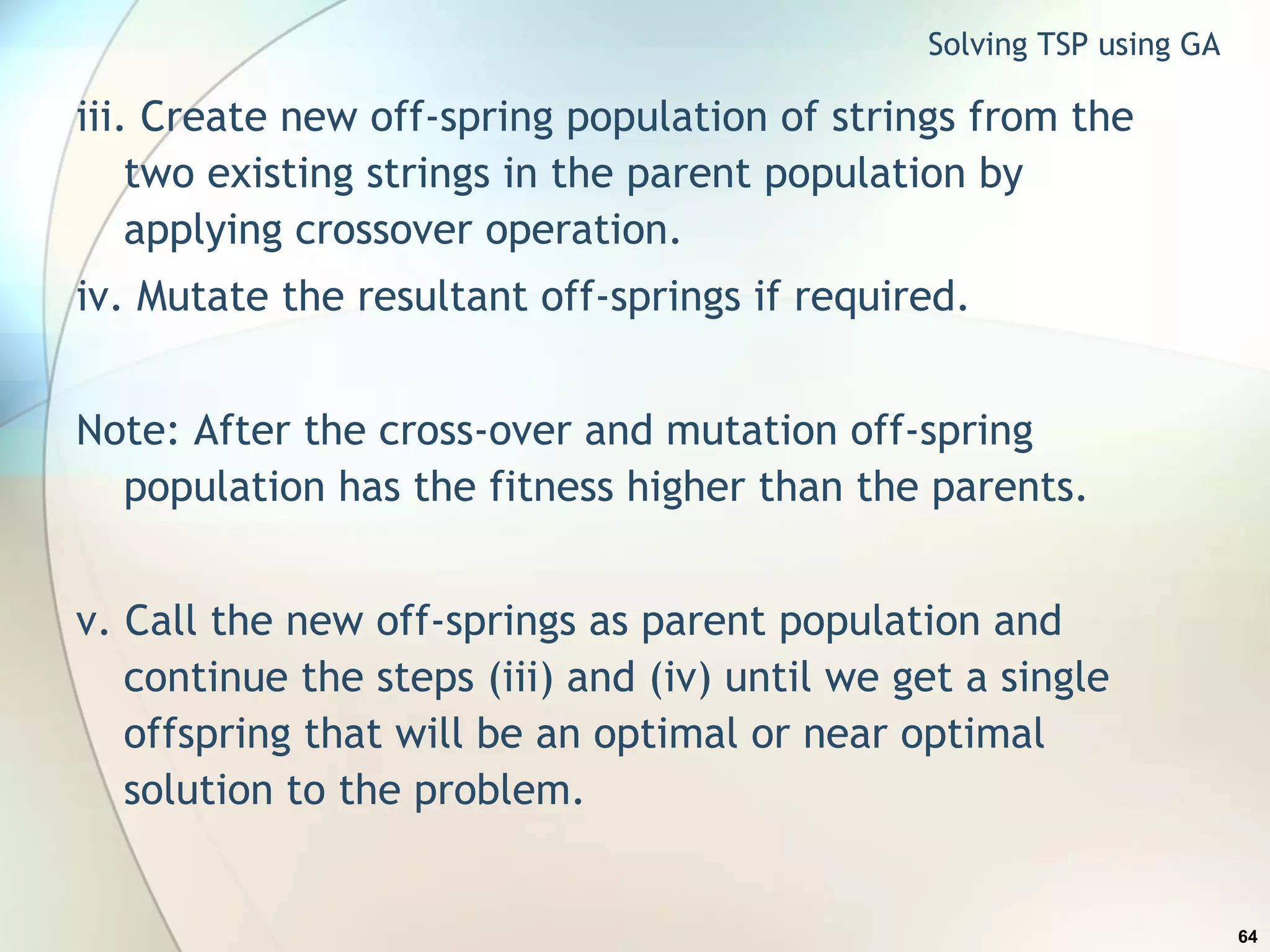 Solving TSP using GA

iii. Create new off-spring population of strings from the two existing strings in the parent population by applying crossover operation.

iv. Mutate the resultant off-springs if required.

Note: After the cross-over and mutation off-spring population has the fitness higher than the parents.

v. Call the new off-springs as parent population and continue the steps (iii) and (iv) until we get a single offspring that will be an optimal or near optimal solution to the problem.

64